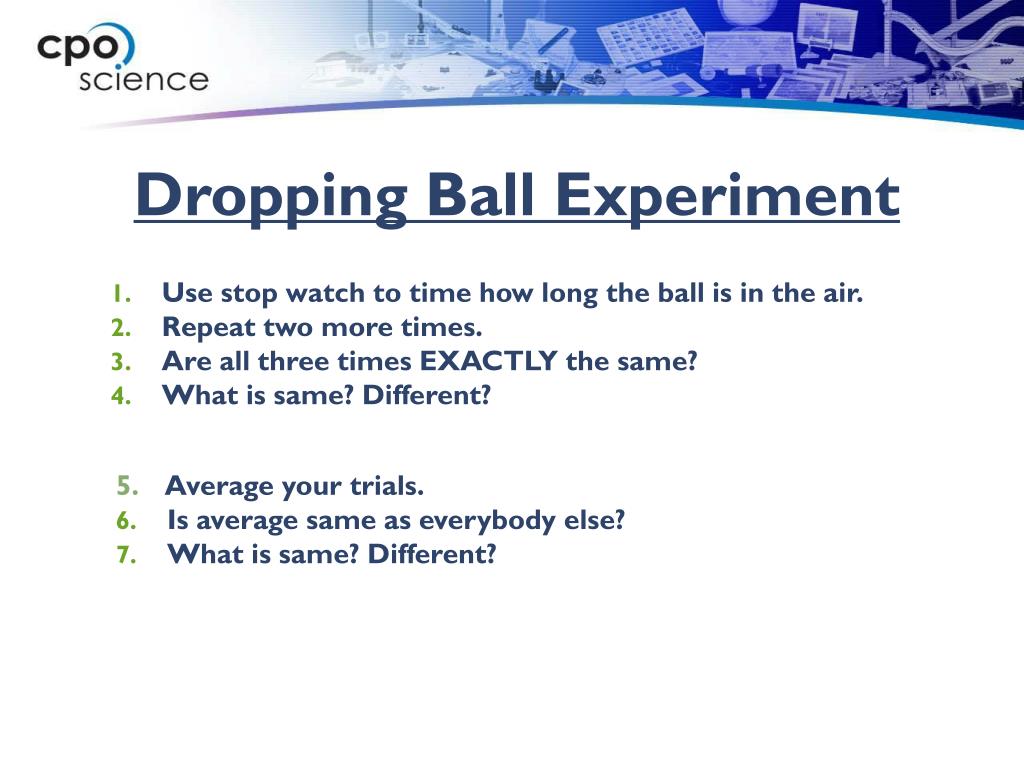 cpo science

Dropping Ball Experiment

1. Use stop watch to time how long the ball is in the air.
2. Repeat two more times.
3. Are all three times EXACTLY the same?
4. What is same? Different?

5. Average your trials.
6. Is average same as everybody else?
7. What is same? Different?